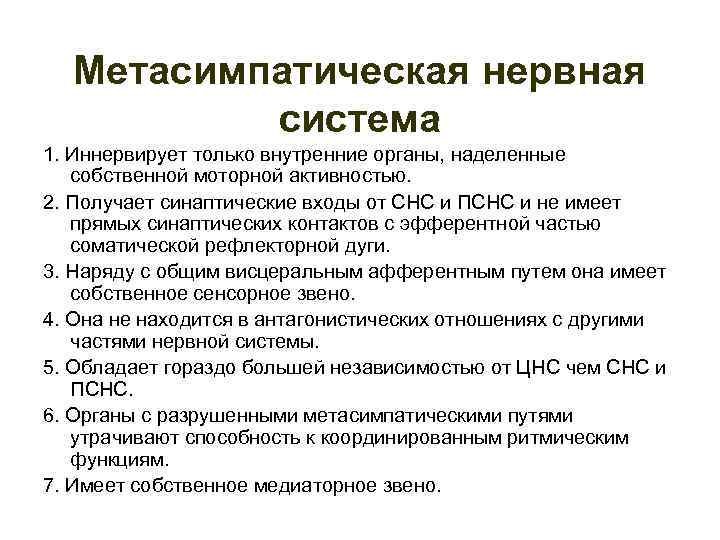 Метасимпатическая нервная система

1. Иннервирует только внутренние органы, наделенные собственной моторной активностью.

2. Получает синаптические входы от СНС и ПСНС и не имеет прямых синаптических контактов с эфферентной частью соматической рефлекторной дуги.

3. Наряду с общим висцеральным афферентным путем она имеет собственное сенсорное звено.

4. Она не находится в антагонистических отношениях с другими частями нервной системы.

5. Обладает гораздо большей независимостью от ЦНС чем СНС и ПСНС.

6. Органы с разрушенными метасимпатическими путями утрачивают способность к координированным ритмическим функциям.

7. Имеет собственное медиаторное звено.